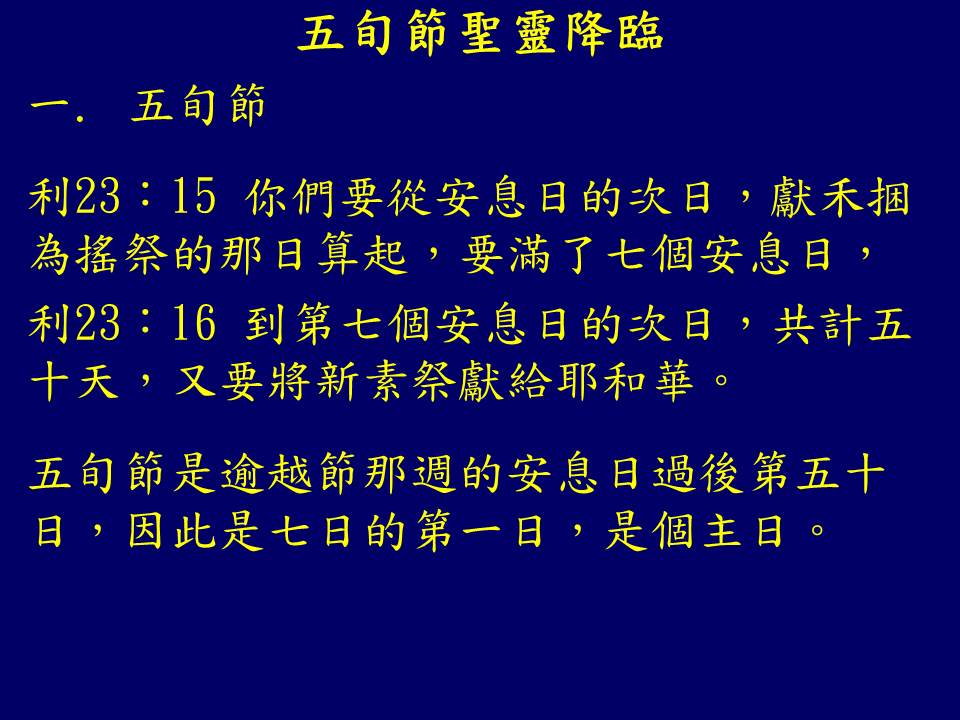 五旬節聖靈降臨

一. 五旬節

利23：15 你們要從安息日的次日，獻禾捆為搖祭的那日算起，要滿了七個安息日，

利23：16 到第七個安息日的次日，共計五十天，又要將新素祭獻給耶和華。

五旬節是逾越節那週的安息日過後第五十日，因此是七日的第一日，是個主日。